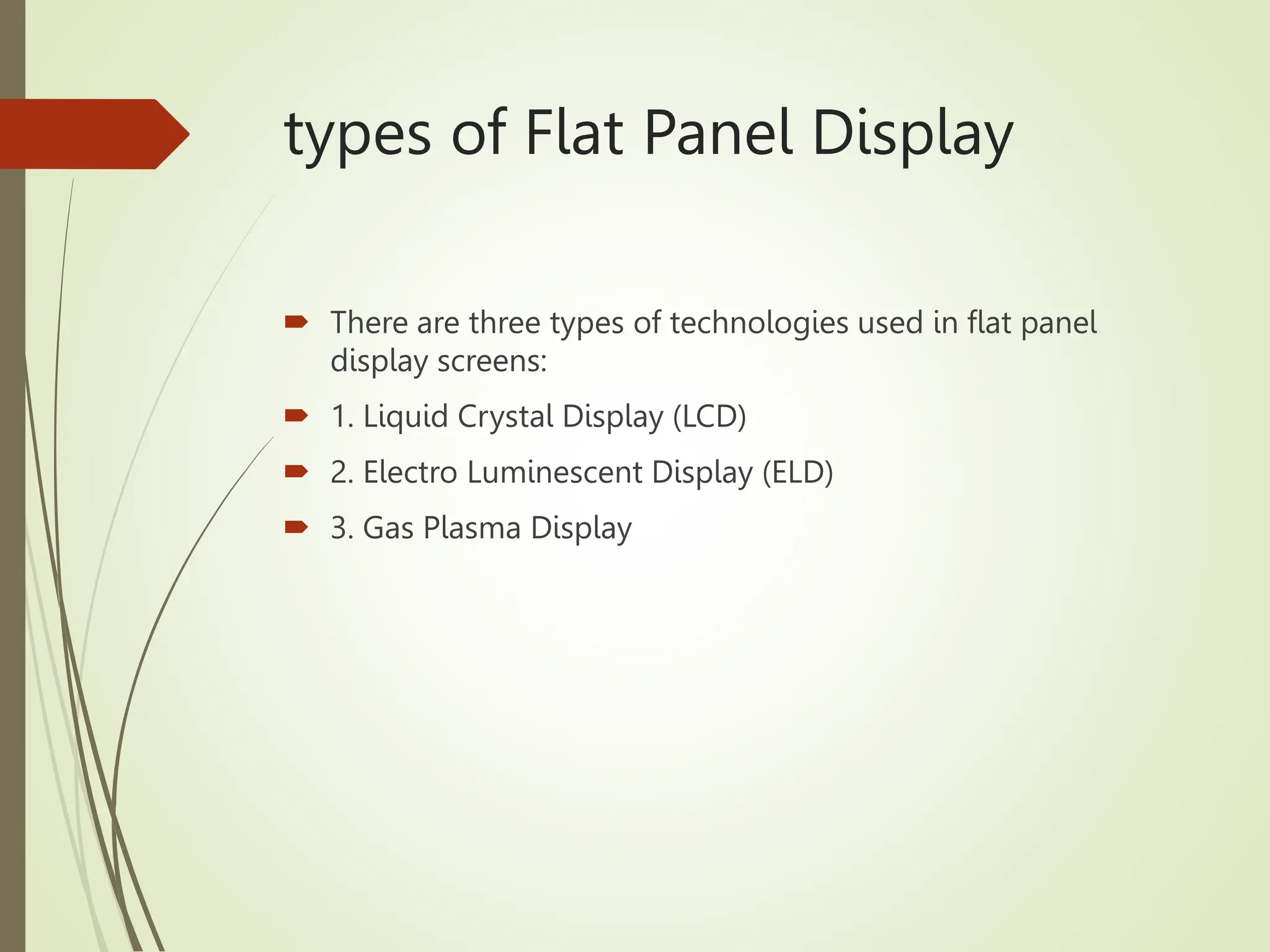 types of Flat Panel Display

There are three types of technologies used in flat panel display screens:

1. Liquid Crystal Display (LCD)

2. Electro Luminescent Display (ELD)

3. Gas Plasma Display